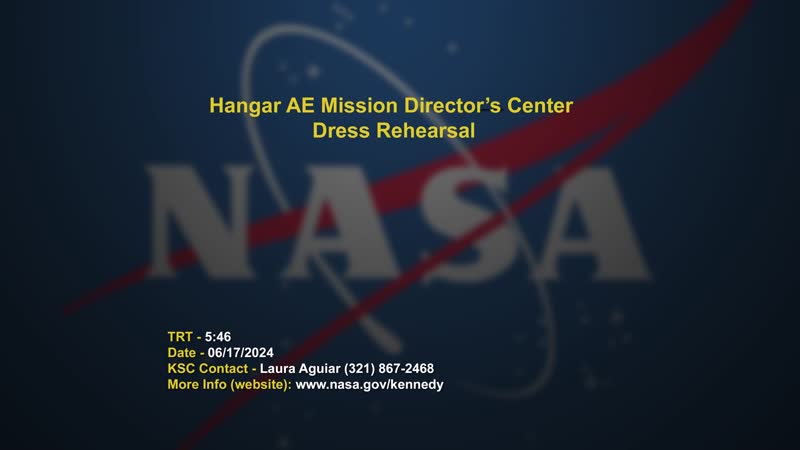 Hangar AE Mission Director's Center
Dress Rehearsal

NASA

TRT - 5:46
Date - 06/17/2024
KSC Contact - Laura Aguiar (321) 867-2468
More Info (website): www.nasa.gov/kennedy